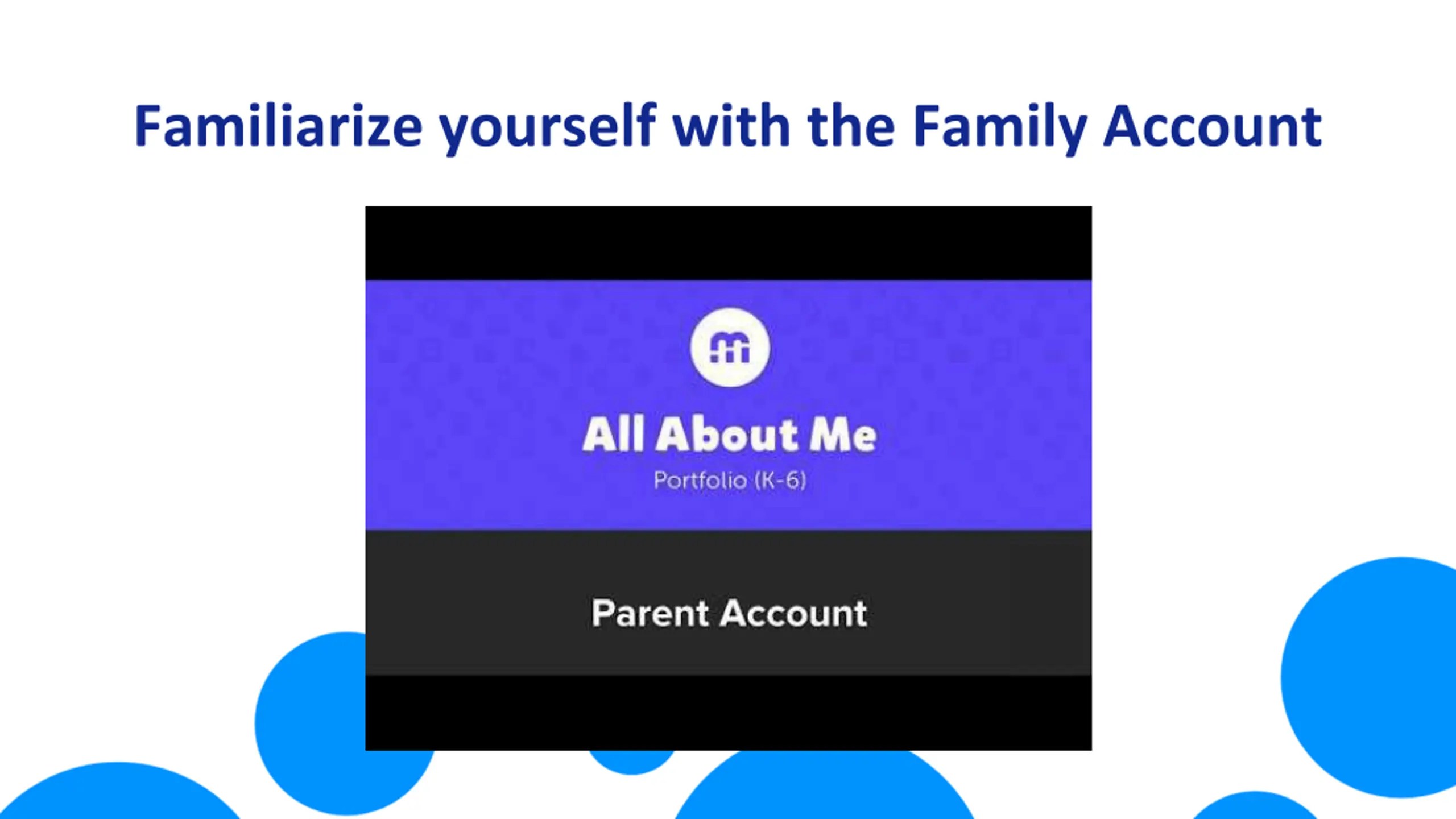 Familiarize yourself with the Family Account

All About Me

Portfolio (K-6)

Parent Account